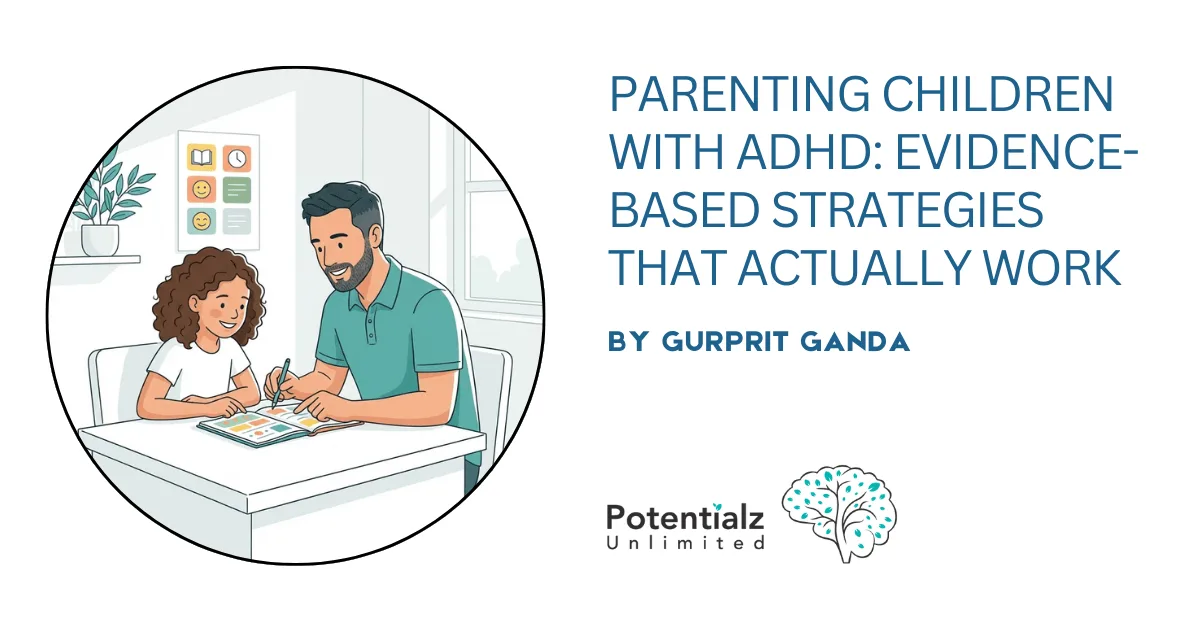 PARENTING CHILDREN WITH ADHD: EVIDENCE-BASED STRATEGIES THAT ACTUALLY WORK

BY GURPRIT GANDA

Potentialz
Unlimited